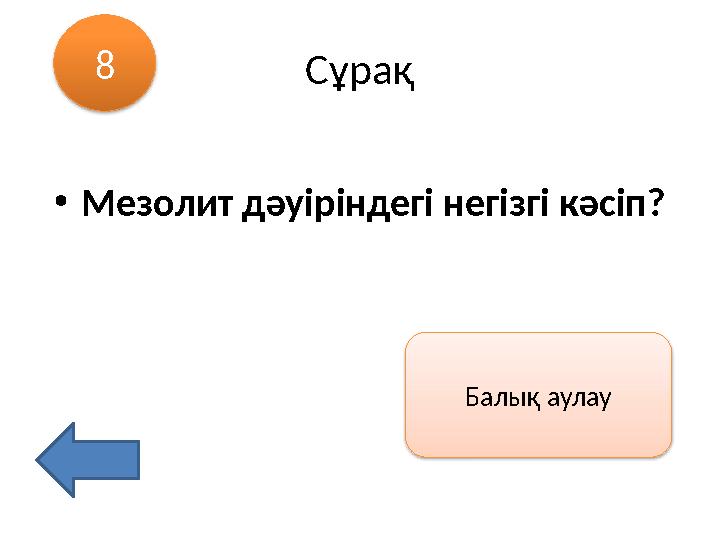 8

Сұрақ

• Мезолит дәуіріндегі негізгі кәсіп?

Балық аулау